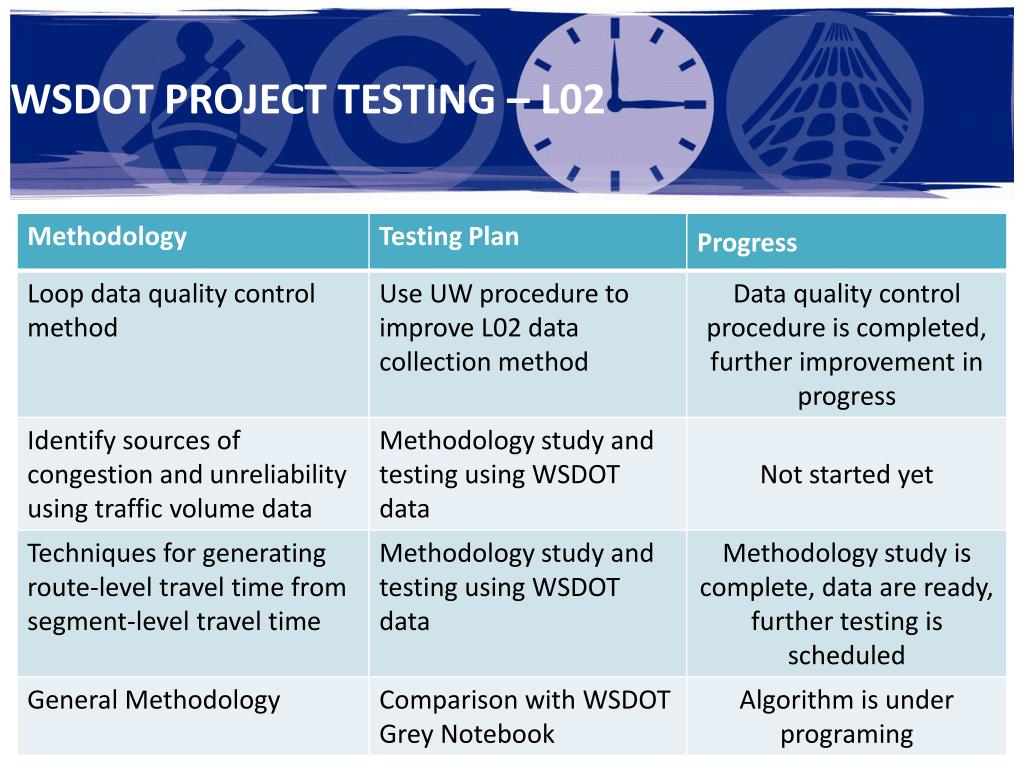 WSDOT PROJECT TESTING – L02

| Methodology | Testing Plan | Progress |
|---|---|---|
| Loop data quality control method | Use UW procedure to improve L02 data collection method | Data quality control procedure is completed, further improvement in progress |
| Identify sources of congestion and unreliability using traffic volume data | Methodology study and testing using WSDOT data | Not started yet |
| Techniques for generating route-level travel time from segment-level travel time | Methodology study and testing using WSDOT data | Methodology study is complete, data are ready, further testing is scheduled |
| General Methodology | Comparison with WSDOT Grey Notebook | Algorithm is under programing |